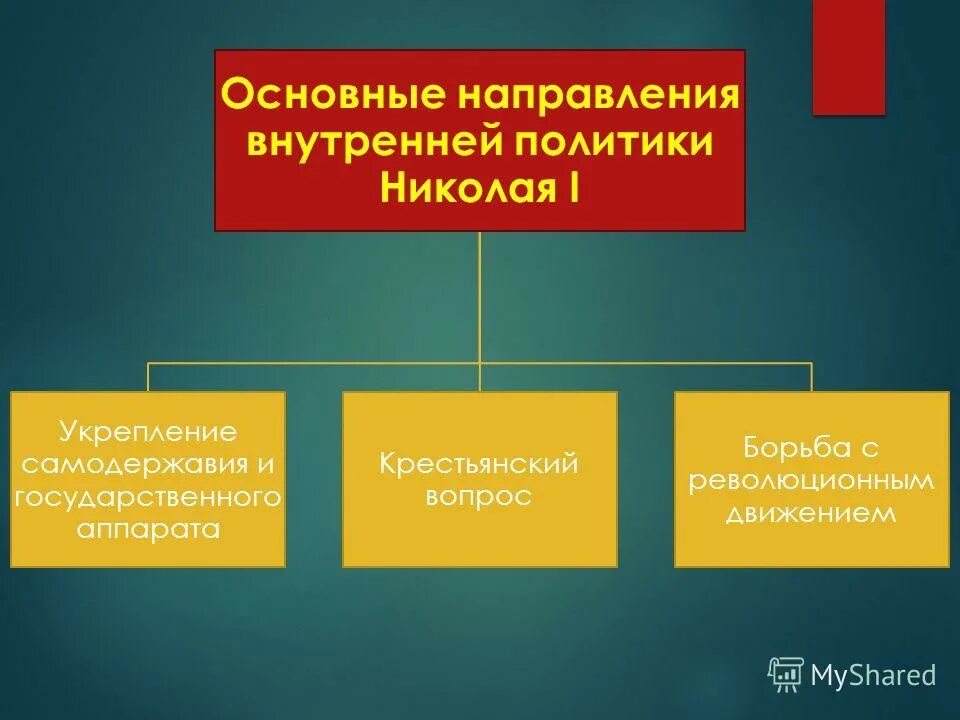 Основные направления внутренней политики Николая I

Укрепление самодержавия и государственного аппарата

Крестьянский вопрос

Борьба с революционным движением

MyShared